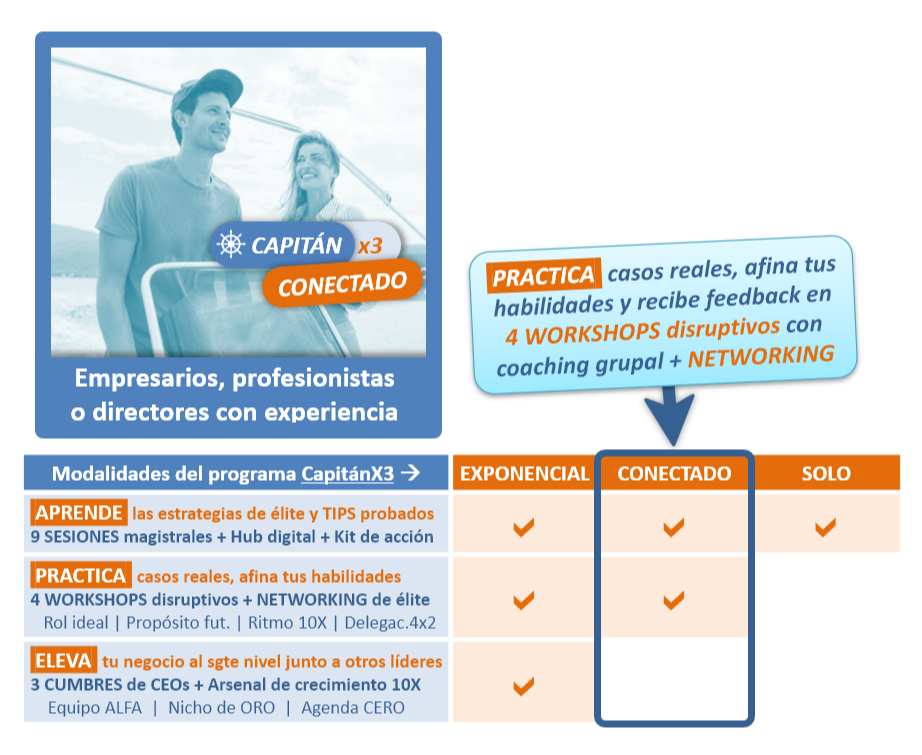 CAPITÁN x3
CONECTADO

Empresarios, profesionistas o directores con experiencia

PRACTICA casos reales, afina tus habilidades y recibe feedback en 4 WORKSHOPS disruptivos con coaching grupal + NETWORKING

| Modalidades del programa CapitánX3 → | EXPONENCIAL | CONECTADO | SOLO |
|---|---|---|---|
| APRENDE las estrategias de élite y TIPS probados 9 SESIONES magistrales + Hub digital + Kit de acción | ✔ | ✔ | ✔ |
| PRACTICA casos reales, afina tus habilidades 4 WORKSHOPS disruptivos + NETWORKING de élite Rol ideal \| Propósito fut. \| Ritmo 10X \| Delegac.4x2 | ✔ | ✔ | |
| ELEVA tu negocio al sgte nivel junto a otros líderes 3 CUMBRES de CEOs + Arsenal de crecimiento 10X Equipo ALFA \| Nicho de ORO \| Agenda CERO | ✔ | | |